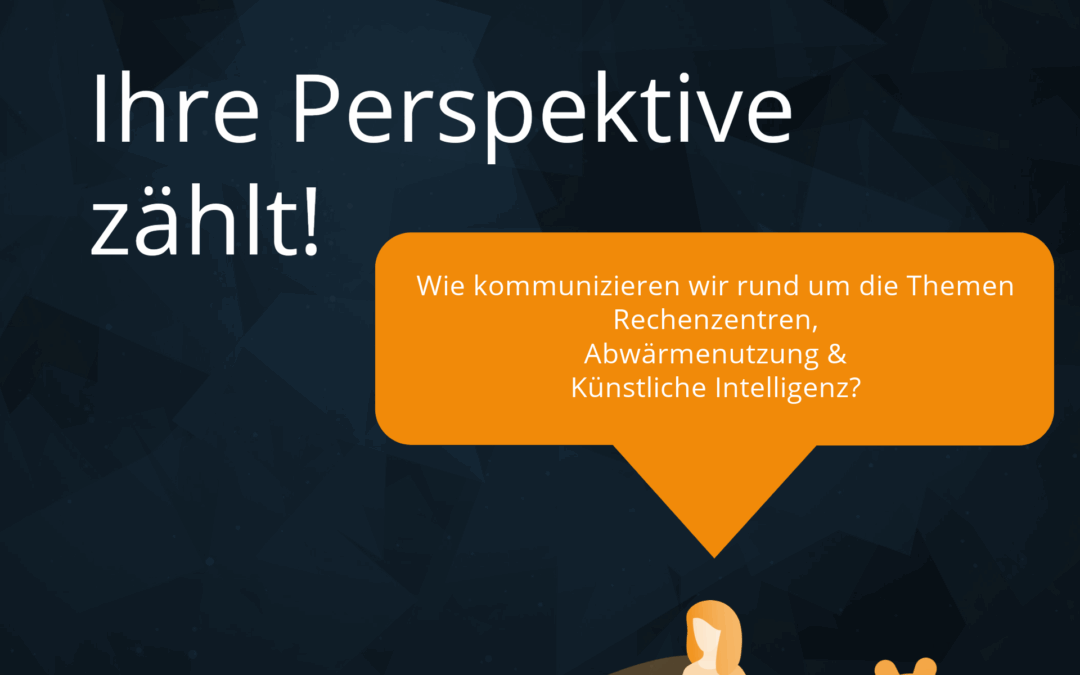 Ihre Perspektive zählt!

Wie kommunizieren wir rund um die Themen
Rechenzentren,
Abwärmenutzung &
Künstliche Intelligenz?